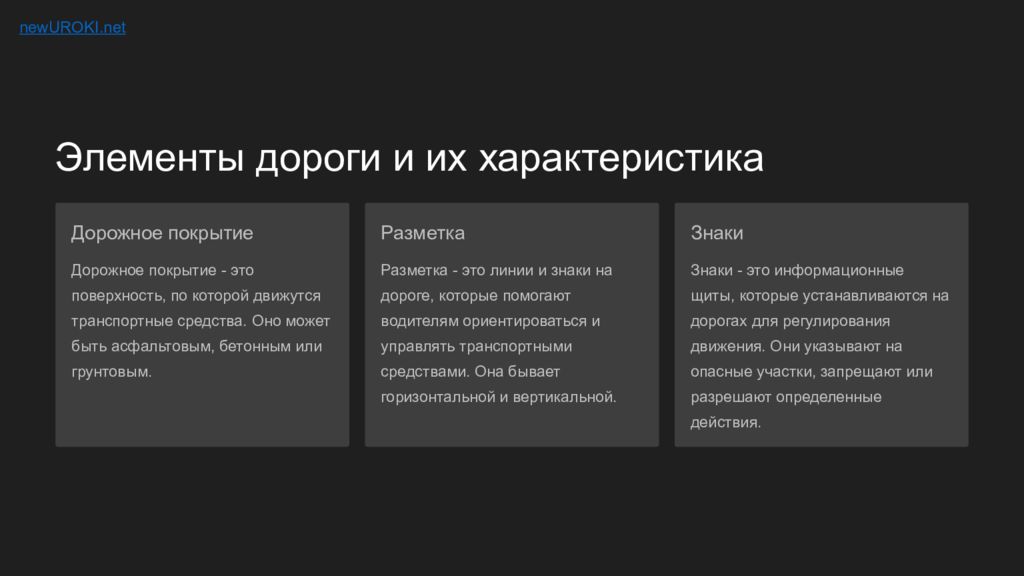 newUROKI.net

Элементы дороги и их характеристика

Дорожное покрытие

Дорожное покрытие - это поверхность, по которой движутся транспортные средства. Оно может быть асфальтовым, бетонным или грунтовым.

Разметка

Разметка - это линии и знаки на дороге, которые помогают водителям ориентироваться и управлять транспортными средствами. Она бывает горизонтальной и вертикальной.

Знаки

Знаки - это информационные щиты, которые устанавливаются на дорогах для регулирования движения. Они указывают на опасные участки, запрещают или разрешают определенные действия.